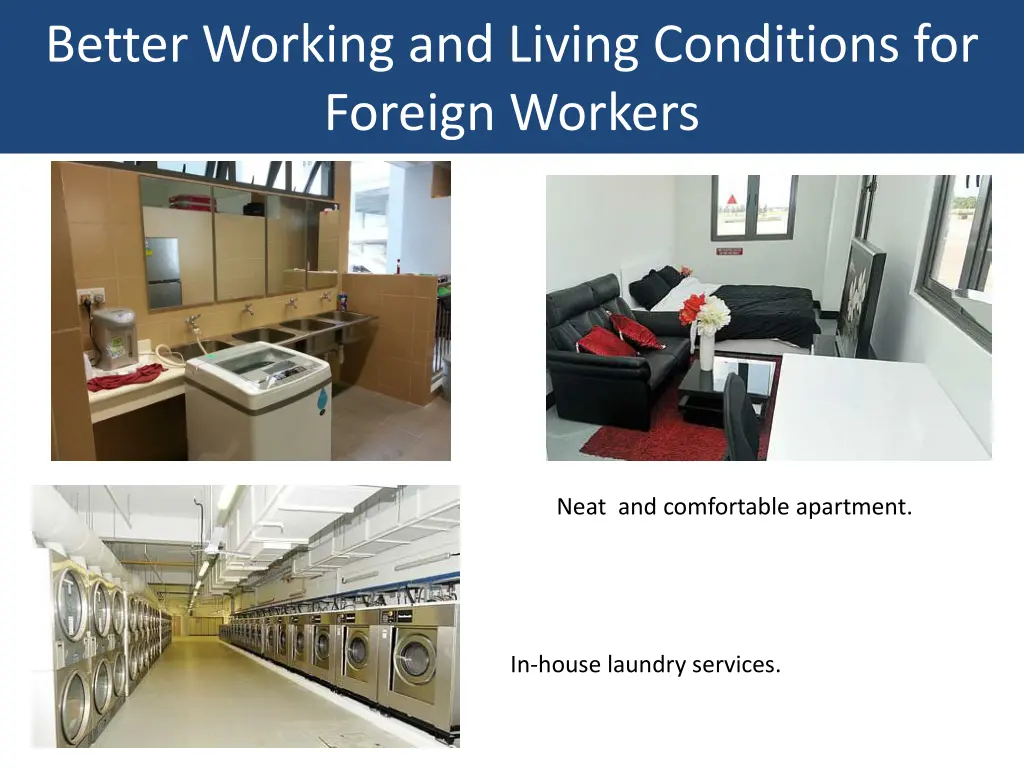 Better Working and Living Conditions for Foreign Workers

Neat and comfortable apartment.

In-house laundry services.